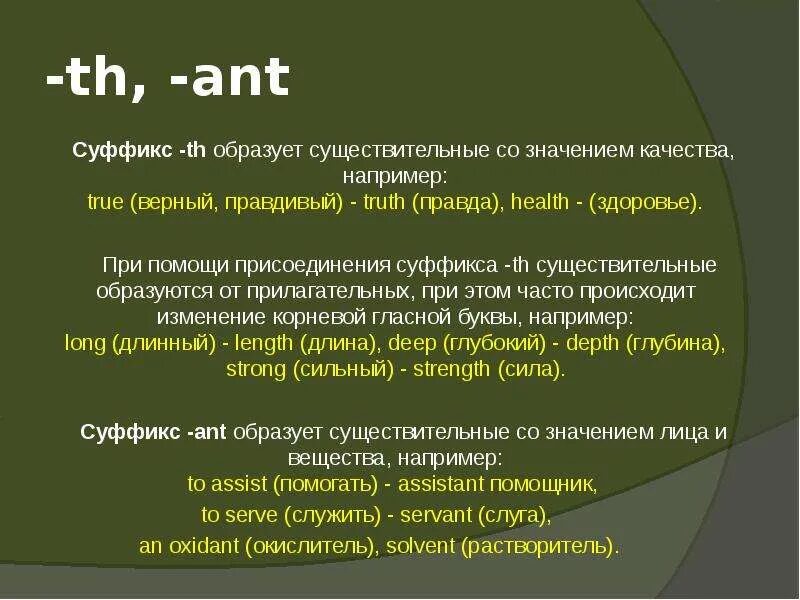 -th, -ant

Суффикс -th образует существительные со значением качества, например:
true (верный, правдивый) - truth (правда), health - (здоровье).

При помощи присоединения суффикса -th существительные образуются от прилагательных, при этом часто происходит изменение корневой гласной буквы, например:
long (длинный) - length (длина), deep (глубокий) - depth (глубина), strong (сильный) - strength (сила).

Суффикс -ant образует существительные со значением лица и вещества, например:
to assist (помогать) - assistant помощник,
to serve (служить) - servant (слуга),
an oxidant (окислитель), solvent (растворитель).